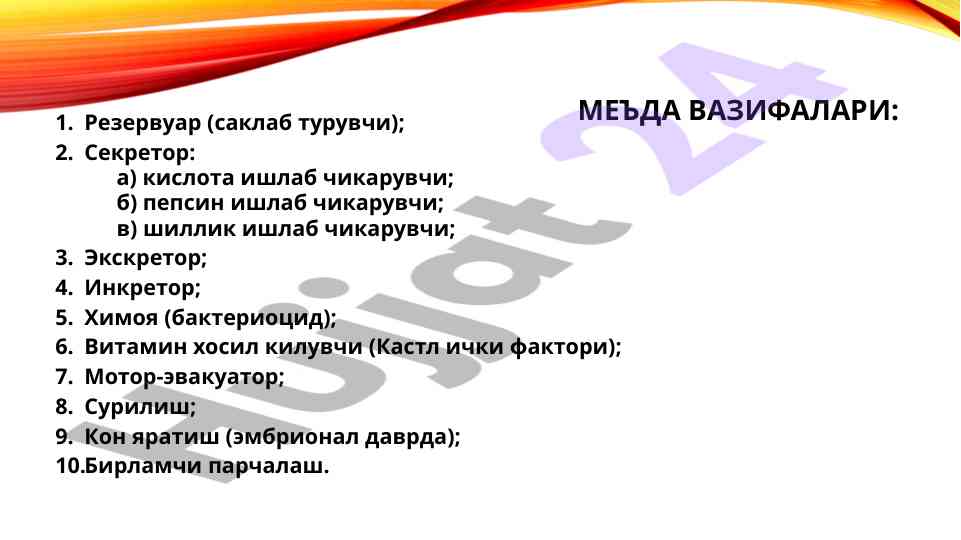 МЕЪДА ВАЗИФАЛАРИ:

1. Резервуар (саклаб турувчи);
2. Секретор:
а) кислота ишлаб чикарувчи;
б) пепсин ишлаб чикарувчи;
в) шиллик ишлаб чикарувчи;
3. Экскретор;
4. Инкретор;
5. Химоя (бактериоцид);
6. Витамин хосил килувчи (Кастл ички фактори);
7. Мотор-эвакуатор;
8. Сурилиш;
9. Кон яратиш (эмбрионал даврда);
10.Бирламчи парчалаш.

Hujjat 24